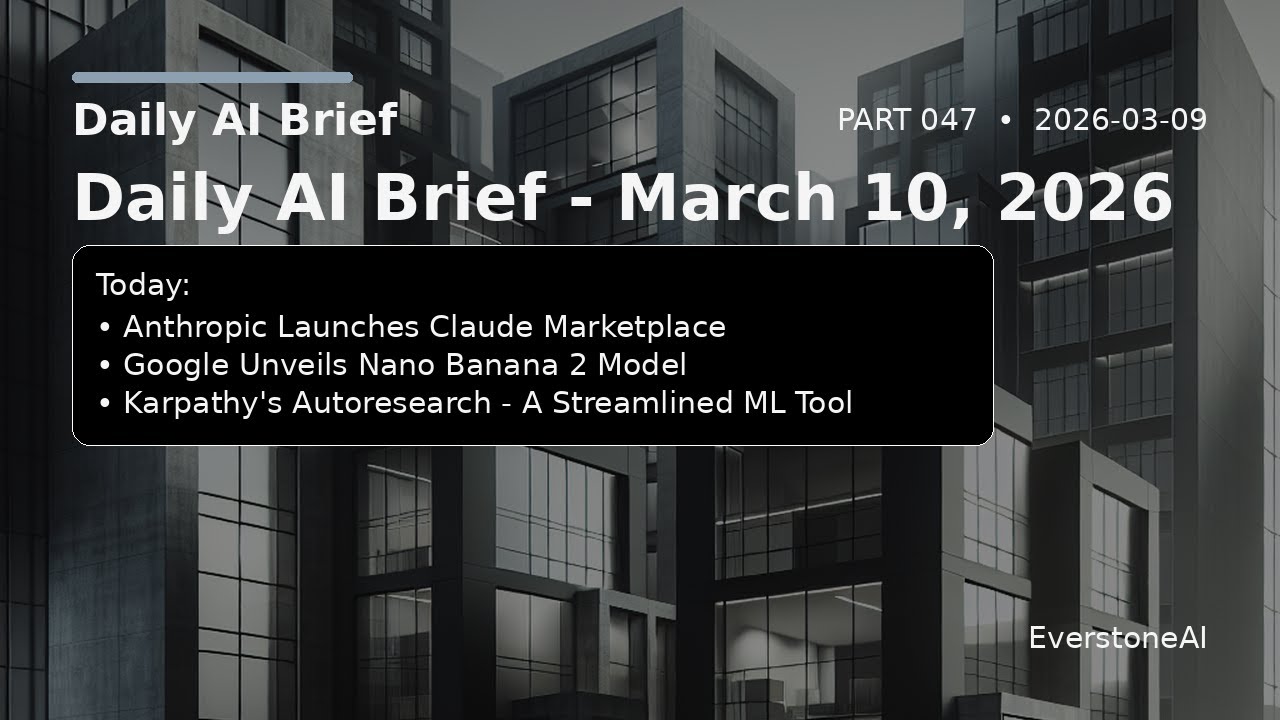 Daily AI Brief

PART 047 • 2026-03-09

Daily AI Brief - March 10, 2026

Today:
• Anthropic Launches Claude Marketplace
• Google Unveils Nano Banana 2 Model
• Karpathy's Autoresearch - A Streamlined ML Tool

EverstoneAI